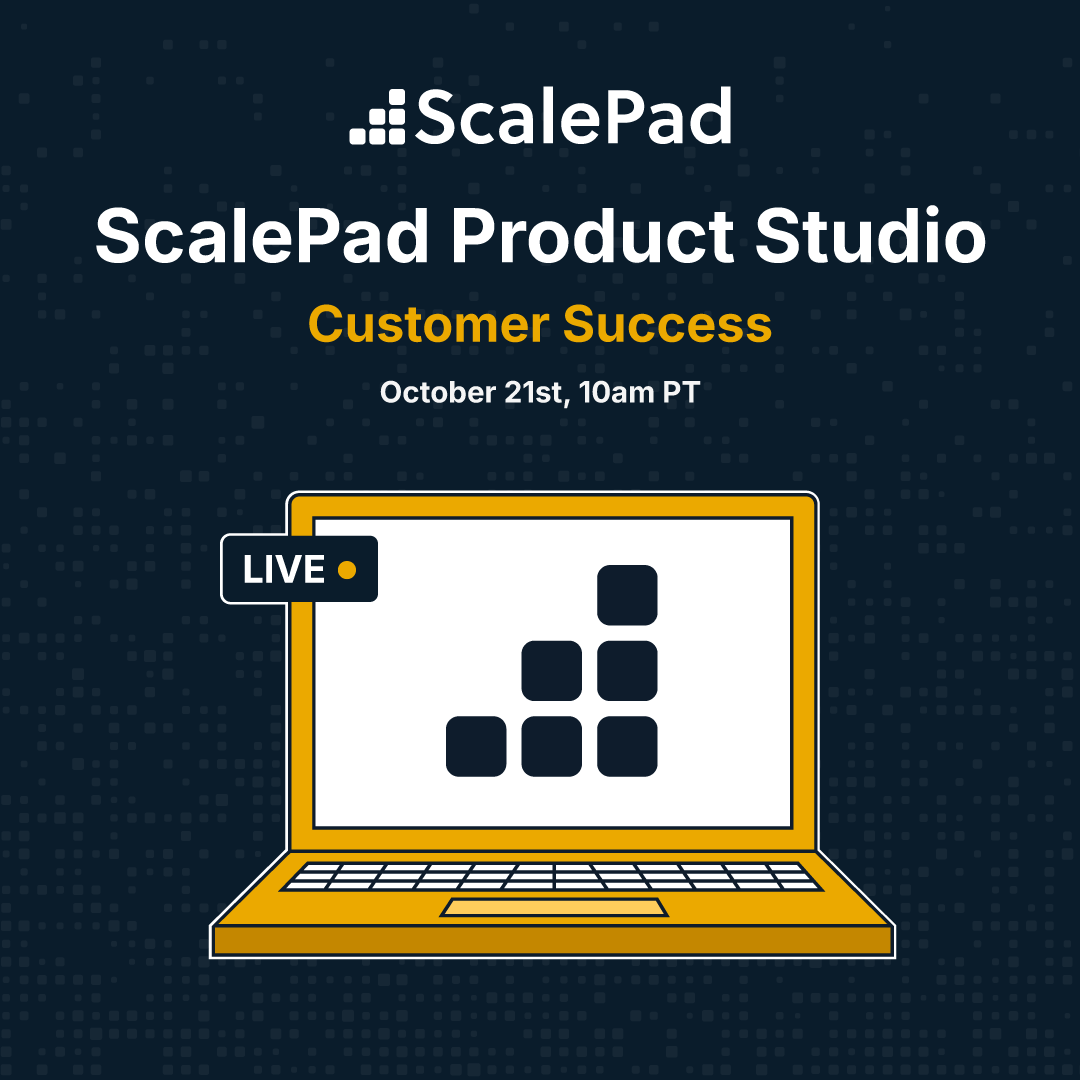 ScalePad

ScalePad Product Studio

Customer Success

October 21st, 10am PT

LIVE